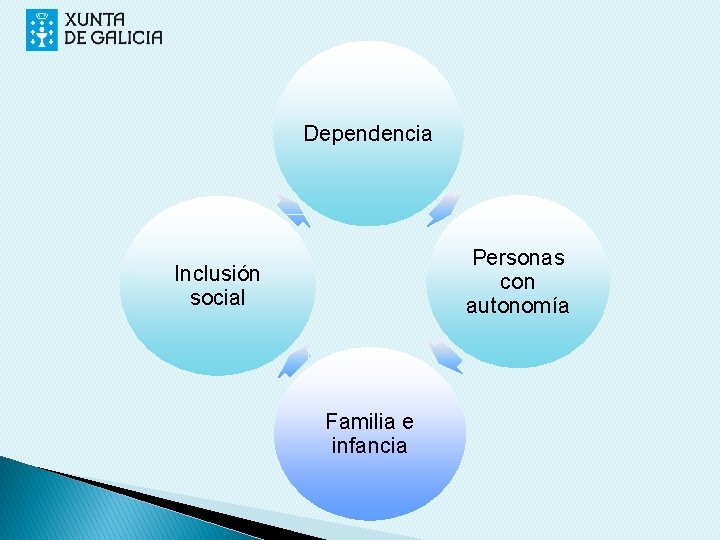 XUNTA
DE GALICIA

Dependencia

Personas con autonomía

Familia e infancia

Inclusión social